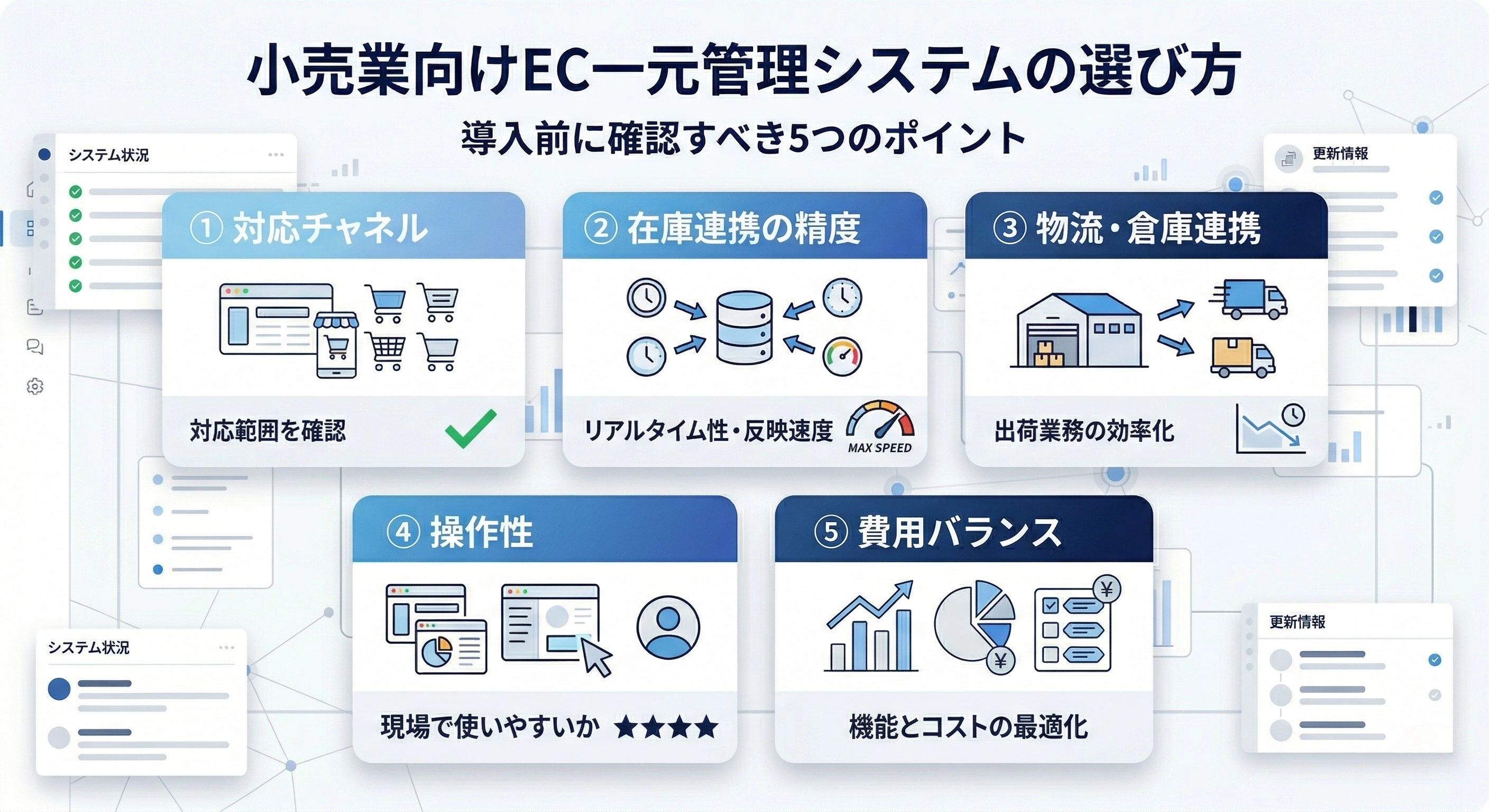 小売業向けEC一元管理システムの選び方

導入前に確認すべき5つのポイント

システム状況

更新情報

① 対応チャネル

対応範囲を確認

② 在庫連携の精度

リアルタイム性・反映速度

MAX SPEED

③ 物流・倉庫連携

出荷業務の効率化

④ 操作性

現場で使いやすいか ★★★★

⑤ 費用バランス

¥

¥

機能とコストの最適化

システム状況

更新情報